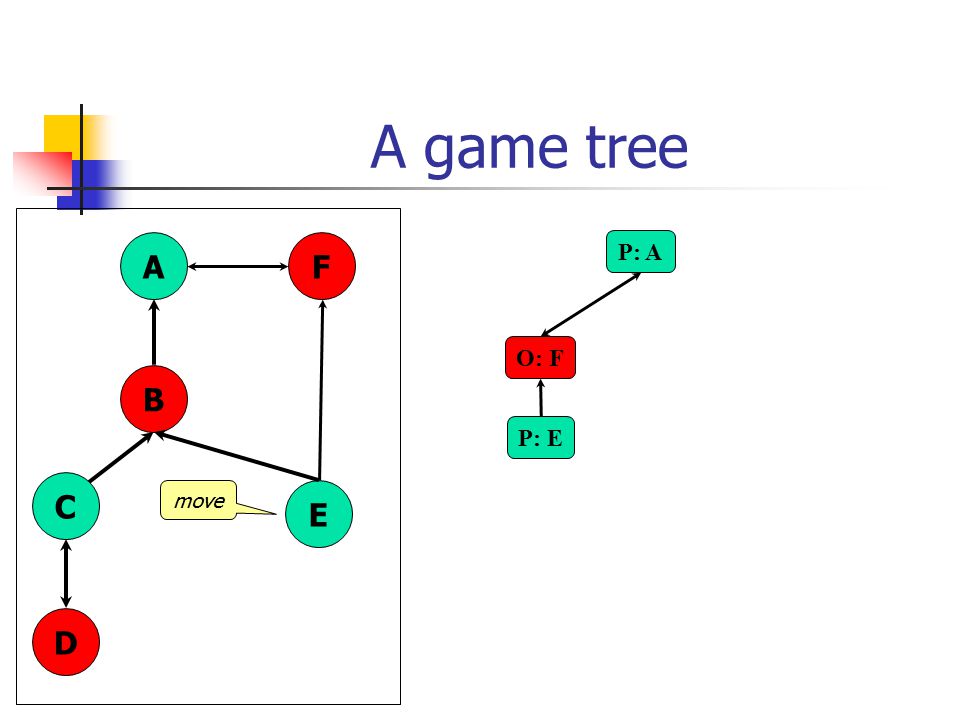 A game tree

A

F

B

C

move

E

D

P: A

O: F

P: E